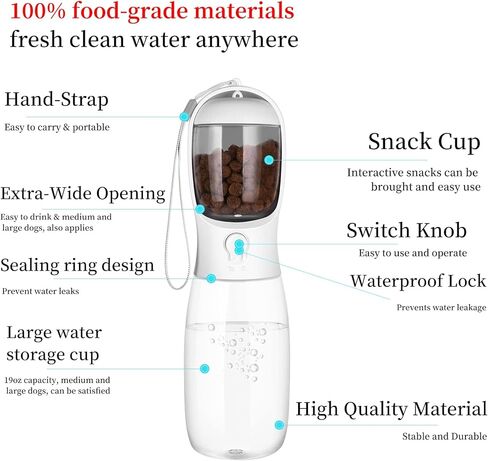 100% food-grade materials
fresh clean water anywhere

Hand-Strap
Easy to carry & portable

Extra-Wide Opening
Easy to drink & medium and large dogs, also applies

Sealing ring design
Prevent water leaks

Large water storage cup
19oz capacity, medium and large dogs, can be satisfied

Snack Cup
Interactive snacks can be brought and easy use

Switch Knob
Easy to use and operate

Waterproof Lock
Prevents water leakage

High Quality Material
Stable and Durable